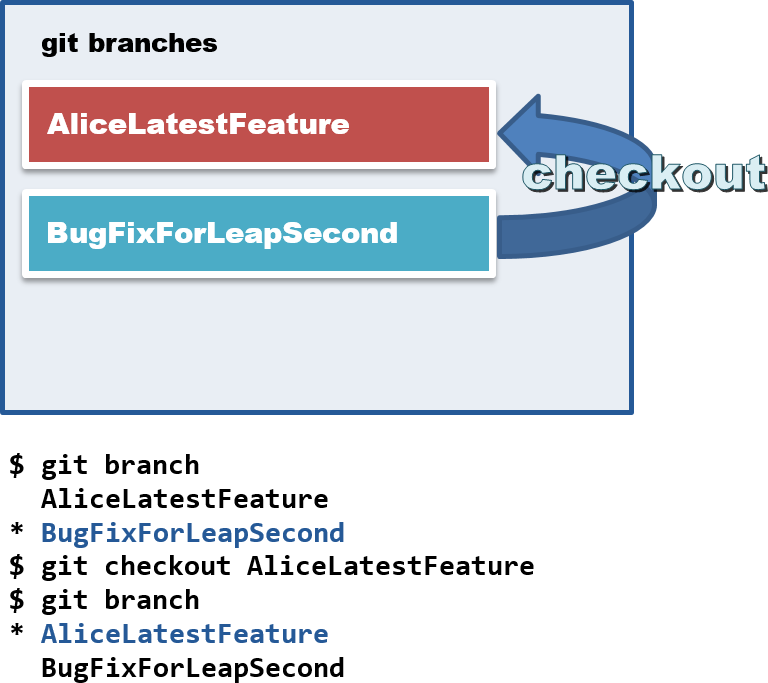 git branches

AliceLatestFeature

BugFixForLeapSecond

checkout

$ git branch
  AliceLatestFeature
* BugFixForLeapSecond
$ git checkout AliceLatestFeature
$ git branch
* AliceLatestFeature
  BugFixForLeapSecond